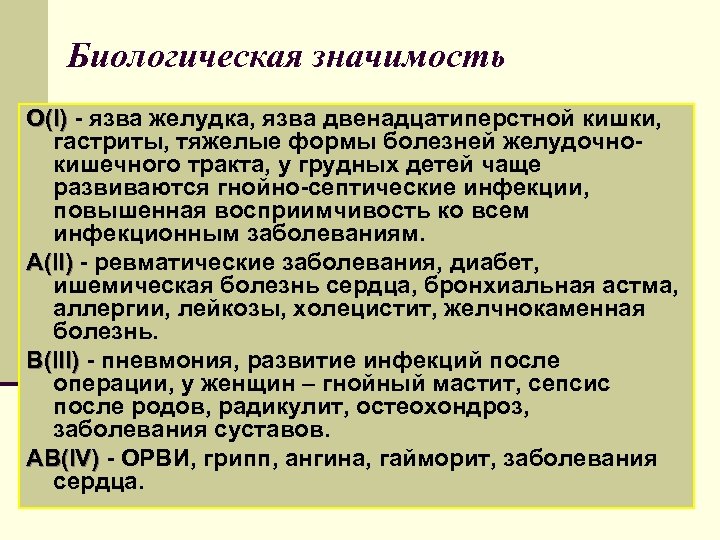 Биологическая значимость

O(I) - язва желудка, язва двенадцатиперстной кишки, гастриты, тяжелые формы болезней желудочно-кишечного тракта, у грудных детей чаще развиваются гнойно-септические инфекции, повышенная восприимчивость ко всем инфекционным заболеваниям.

A(II) - ревматические заболевания, диабет, ишемическая болезнь сердца, бронхиальная астма, аллергии, лейкозы, холецистит, желчнокаменная болезнь.

B(III) - пневмония, развитие инфекций после операции, у женщин – гнойный мастит, сепсис после родов, радикулит, остеохондроз, заболевания суставов.

AB(IV) - ОРВИ, грипп, ангина, гайморит, заболевания сердца.